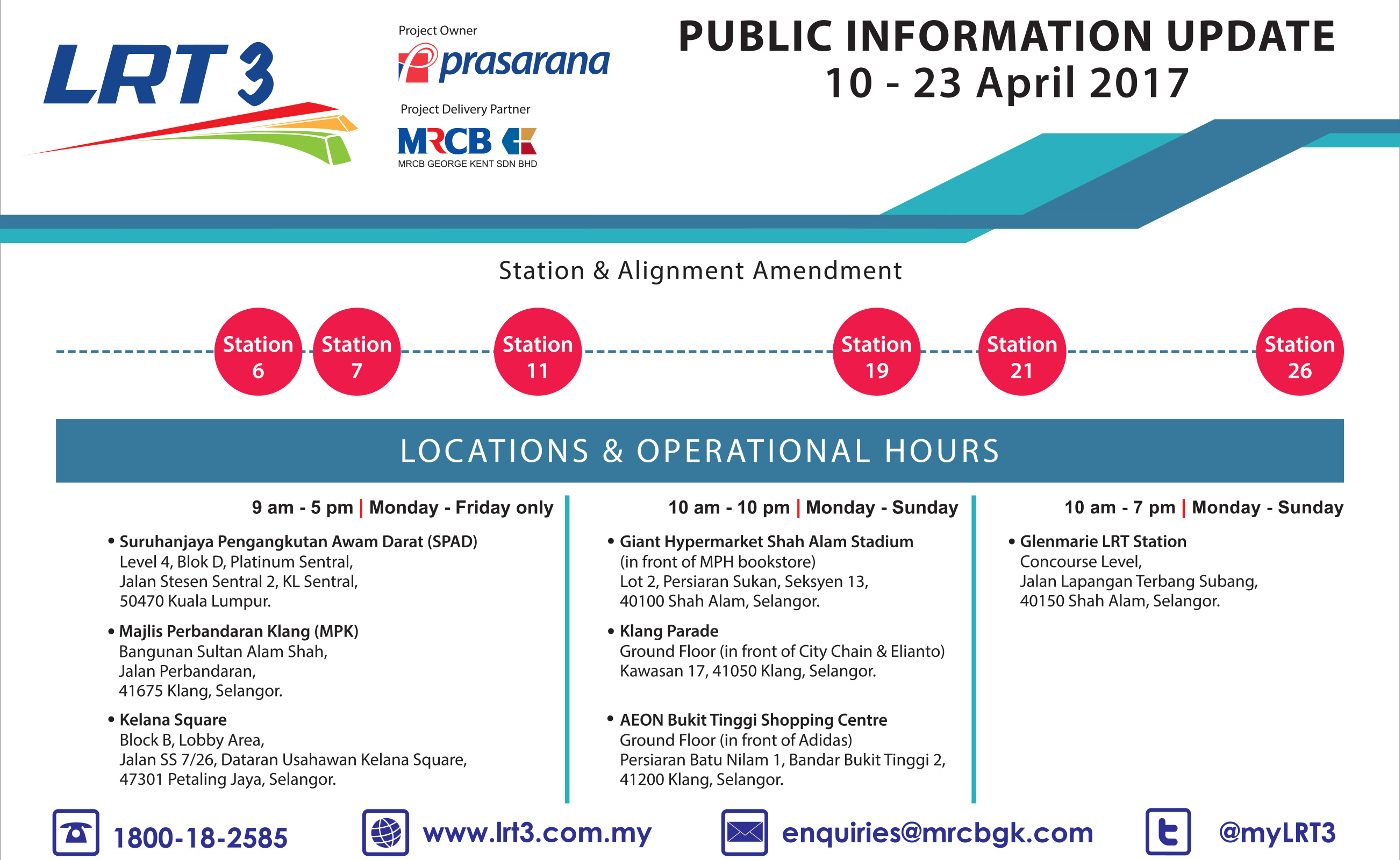 LRT 3

Project Owner
prasarana

Project Delivery Partner
MRCB
MRCB GEORGE KENT SDN BHD

PUBLIC INFORMATION UPDATE
10 - 23 April 2017

Station & Alignment Amendment

Station 6
Station 7
Station 11
Station 19
Station 21
Station 26

LOCATIONS & OPERATIONAL HOURS

9 am - 5 pm | Monday - Friday only

• Suruhanjaya Pengangkutan Awam Darat (SPAD)
Level 4, Blok D, Platinum Sentral,
Jalan Stesen Sentral 2, KL Sentral,
50470 Kuala Lumpur.

• Majlis Perbandaran Klang (MPK)
Bangunan Sultan Alam Shah,
Jalan Perbandaran,
41675 Klang, Selangor.

• Kelana Square
Block B, Lobby Area,
Jalan SS 7/26, Dataran Usahawan Kelana Square,
47301 Petaling Jaya, Selangor.

10 am - 10 pm | Monday - Sunday

• Giant Hypermarket Shah Alam Stadium
(in front of MPH bookstore)
Lot 2, Persiaran Sukan, Seksyen 13,
40100 Shah Alam, Selangor.

• Klang Parade
Ground Floor (in front of City Chain & Elianto)
Kawasan 17, 41050 Klang, Selangor.

• AEON Bukit Tinggi Shopping Centre
Ground Floor (in front of Adidas)
Persiaran Batu Nilam 1, Bandar Bukit Tinggi 2,
41200 Klang, Selangor.

10 am - 7 pm | Monday - Sunday

• Glenmarie LRT Station
Concourse Level,
Jalan Lapangan Terbang Subang,
40150 Shah Alam, Selangor.

1800-18-2585
www.lrt3.com.my
enquiries@mrcbgk.com
@myLRT3